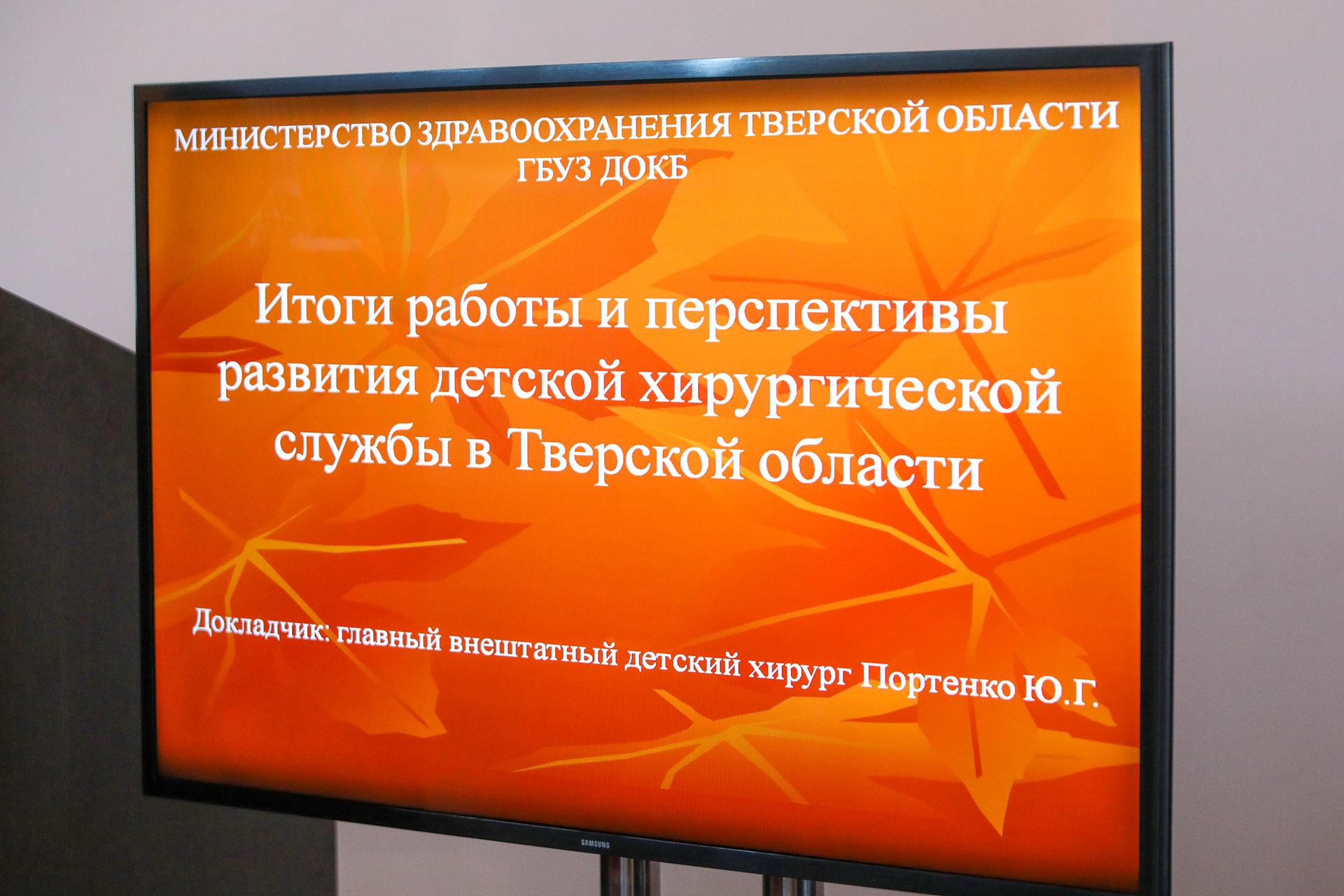 МИНИСТЕРСТВО ЗДРАВООХРАНЕНИЯ ТВЕРСКОЙ ОБЛАСТИ
ГБУЗ ДОКБ

Итоги работы и перспективы развития детской хирургической службы в Тверской области

Докладчик: главный внештатный детский хирург Портенко Ю.Г.

SAMSUNG